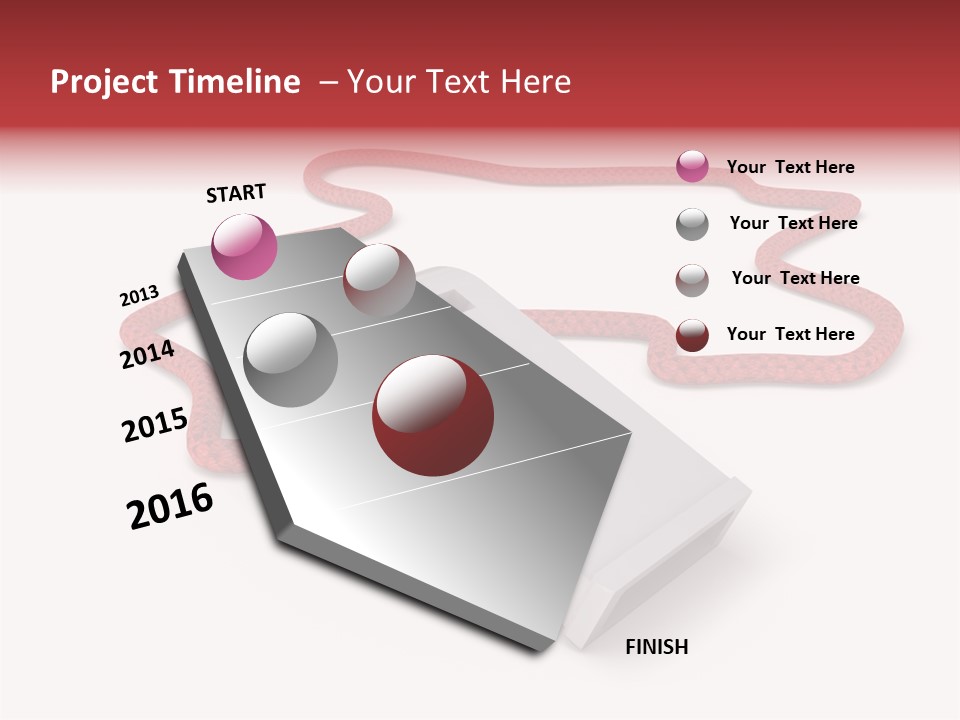 Project Timeline – Your Text Here

START

2013

2014

2015

2016

Your Text Here

Your Text Here

Your Text Here

Your Text Here

FINISH